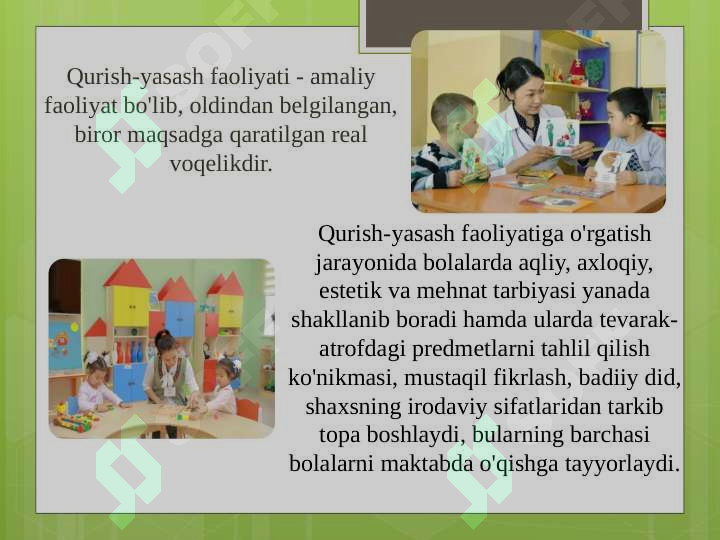 Qurish-yasash faoliyati - amaliy faoliyat bo'lib, oldindan belgilangan, biror maqsadga qaratilgan real voqelikdir.

Qurish-yasash faoliyatiga o'rgatish jarayonida bolalarda aqliy, axloqiy, estetik va mehnat tarbiyasi yanada shakllanib boradi hamda ularda tevarak-atrofdagi predmetlarni tahlil qilish ko'nikmasi, mustaqil fikrlash, badiiy did, shaxsning irodaviy sifatlaridan tarkib topa boshlaydi, bularning barchasi bolalarni maktabda o'qishga tayyorlaydi.